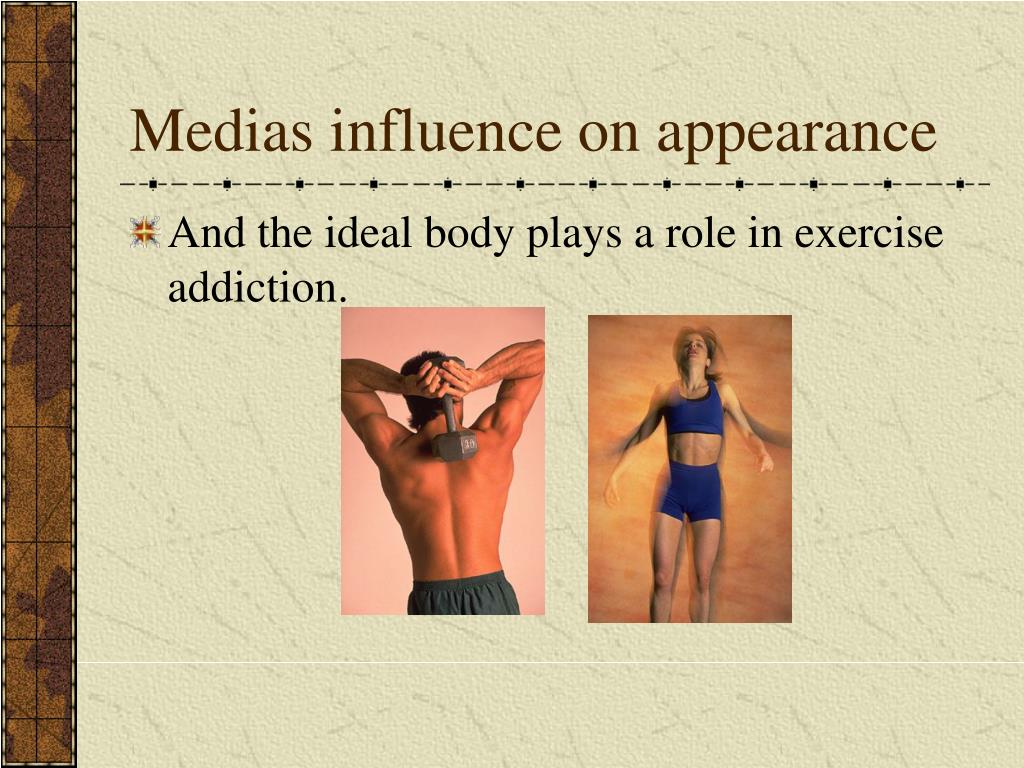 Medias influence on appearance

And the ideal body plays a role in exercise addiction.